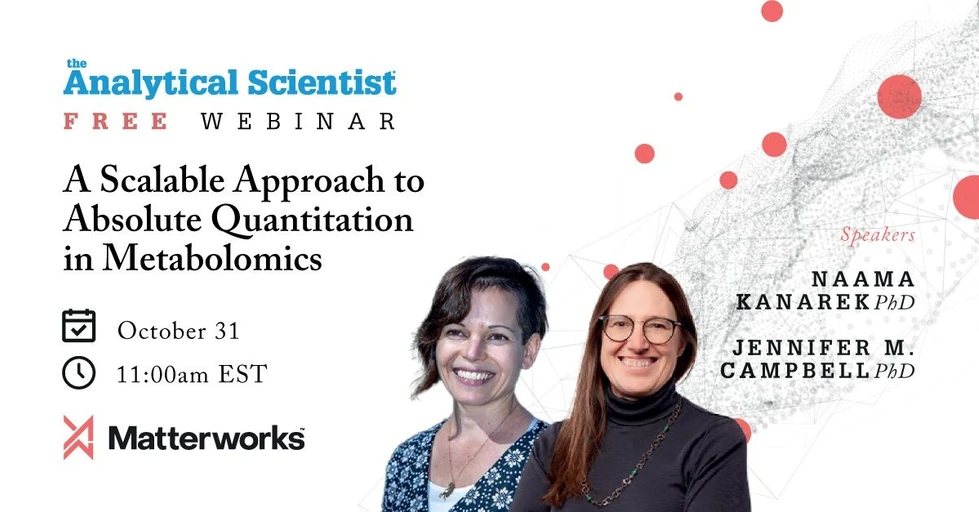 the Analytical Scientist

FREE WEBINAR

A Scalable Approach to Absolute Quantitation in Metabolomics

October 31

11:00am EST

Matterworks

Speakers

NAAMA KANAREK PhD

JENNIFER M. CAMPBELL PhD